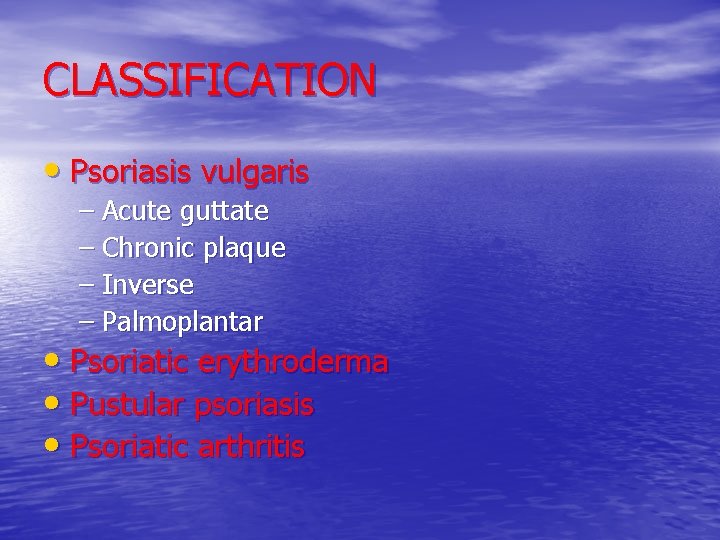 CLASSIFICATION

• Psoriasis vulgaris
– Acute guttate
– Chronic plaque
– Inverse
– Palmoplantar
• Psoriatic erythroderma
• Pustular psoriasis
• Psoriatic arthritis